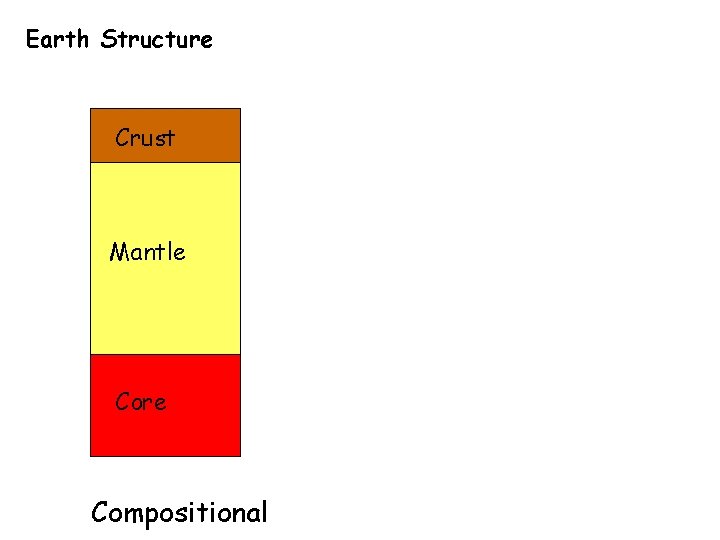 Earth Structure

Crust

Mantle

Core

Compositional